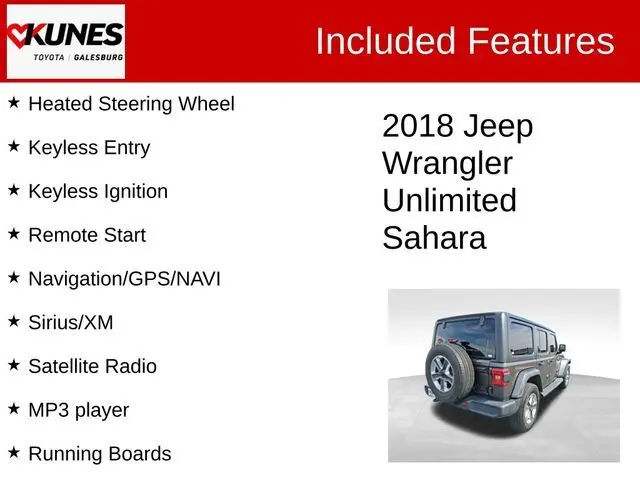 KUNES
TOYOTA | GALESBURG

Included Features

★ Heated Steering Wheel
★ Keyless Entry
★ Keyless Ignition
★ Remote Start
★ Navigation/GPS/NAVI
★ Sirius/XM
★ Satellite Radio
★ MP3 player
★ Running Boards

2018 Jeep Wrangler Unlimited Sahara